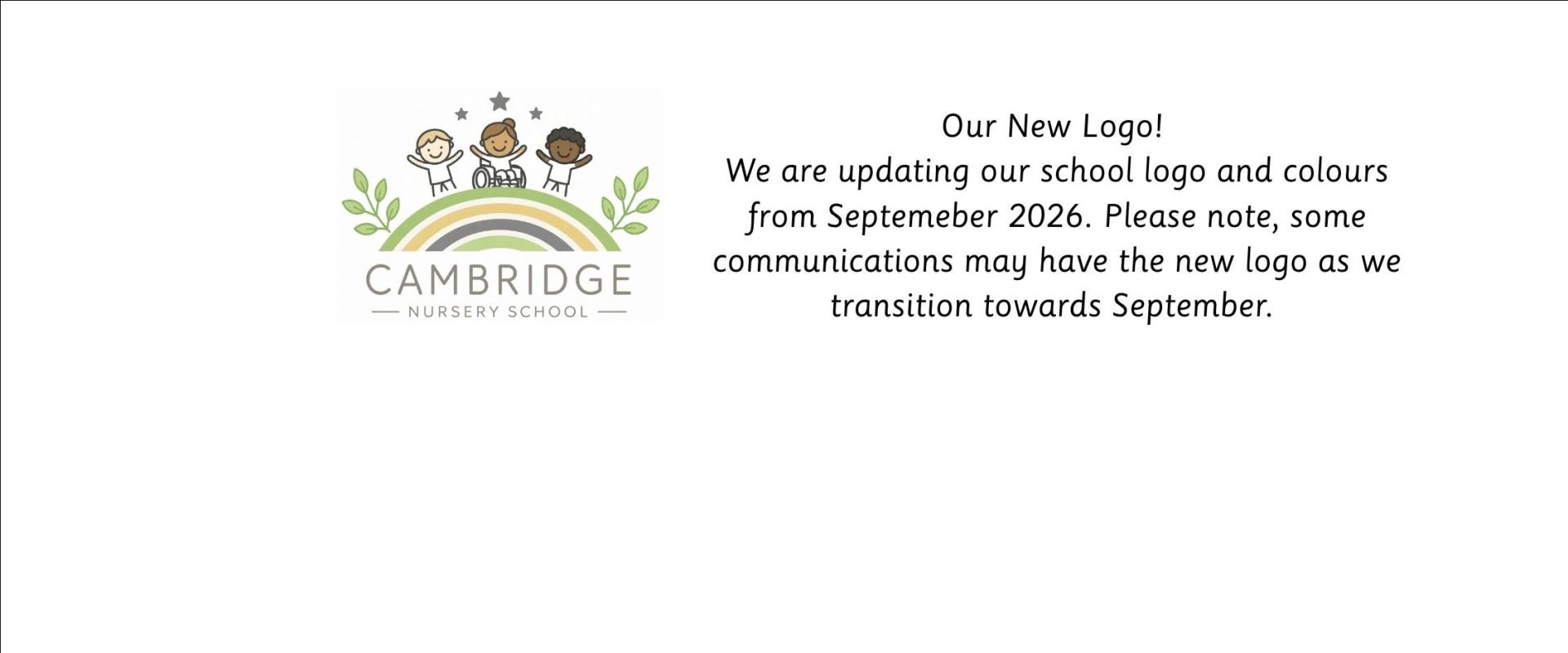 CAMBRIDGE
NURSERY SCHOOL

Our New Logo!
We are updating our school logo and colours from Septemeber 2026. Please note, some communications may have the new logo as we transition towards September.